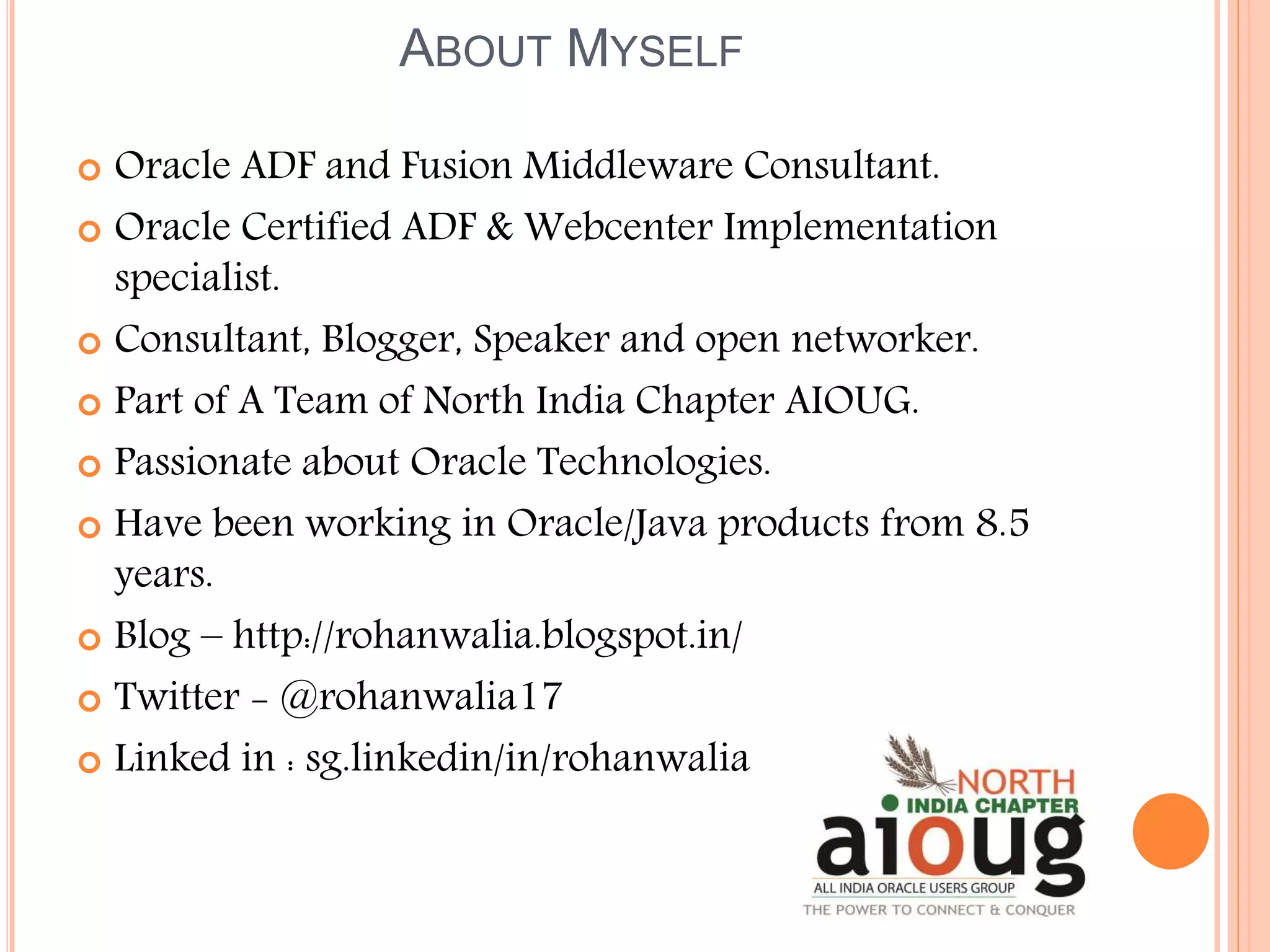 ABOUT MYSELF

Oracle ADF and Fusion Middleware Consultant.

Oracle Certified ADF & Webcenter Implementation specialist.

Consultant, Blogger, Speaker and open networker.

Part of A Team of North India Chapter AIOUG.

Passionate about Oracle Technologies.

Have been working in Oracle/Java products from 8.5 years.

Blog – http://rohanwalia.blogspot.in/

Twitter - @rohanwalia17

Linked in : sg.linkedin/in/rohanwalia

NORTH
INDIA CHAPTER
aioug
ALL INDIA ORACLE USERS GROUP
THE POWER TO CONNECT & CONQUER